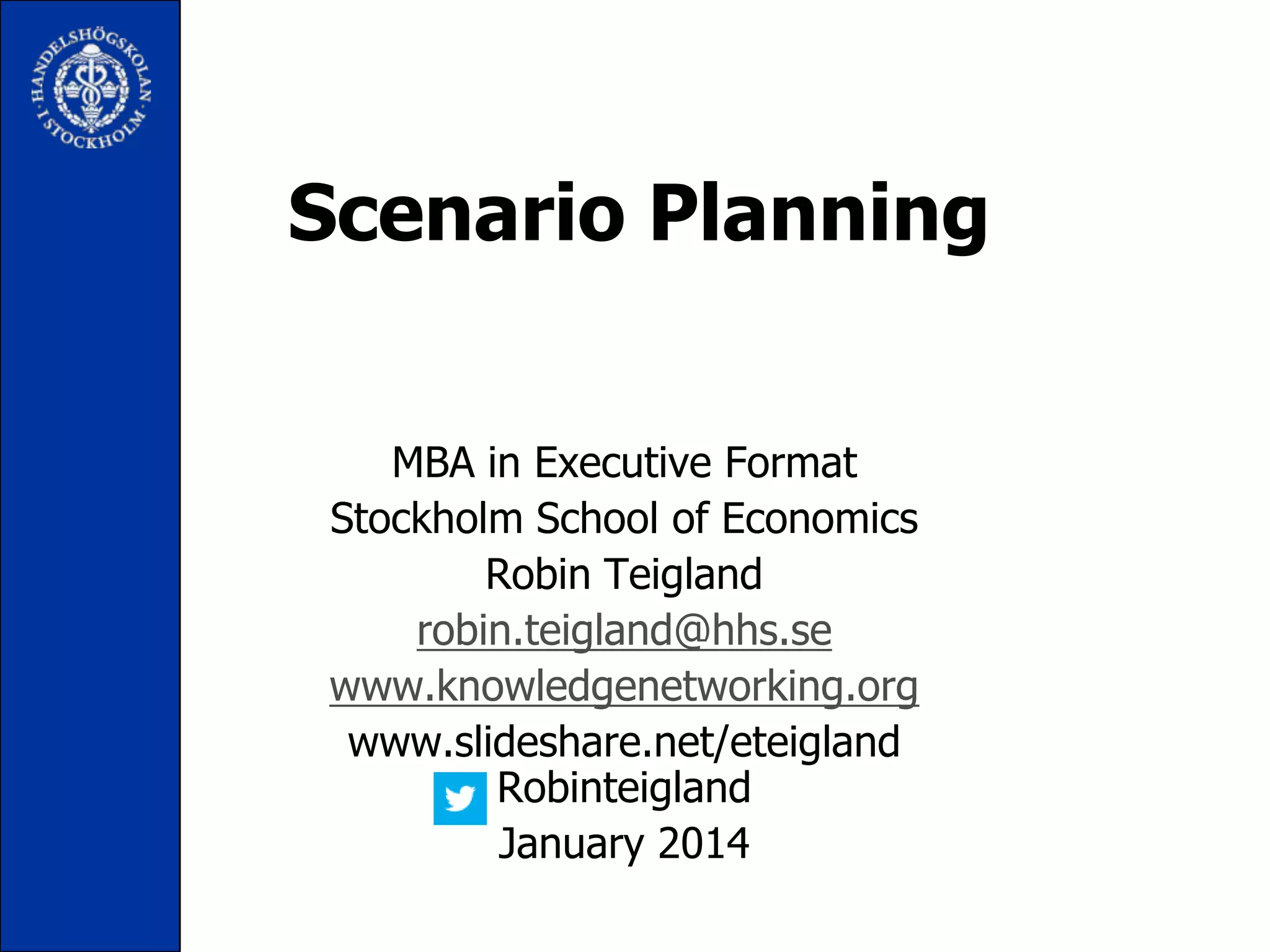 HANDELSHÖGSKOLAN · I STOCKHOLM ·

Scenario Planning

MBA in Executive Format
Stockholm School of Economics
Robin Teigland
robin.teigland@hhs.se
www.knowledgenetworking.org
www.slideshare.net/eteigland
Robinteigland
January 2014